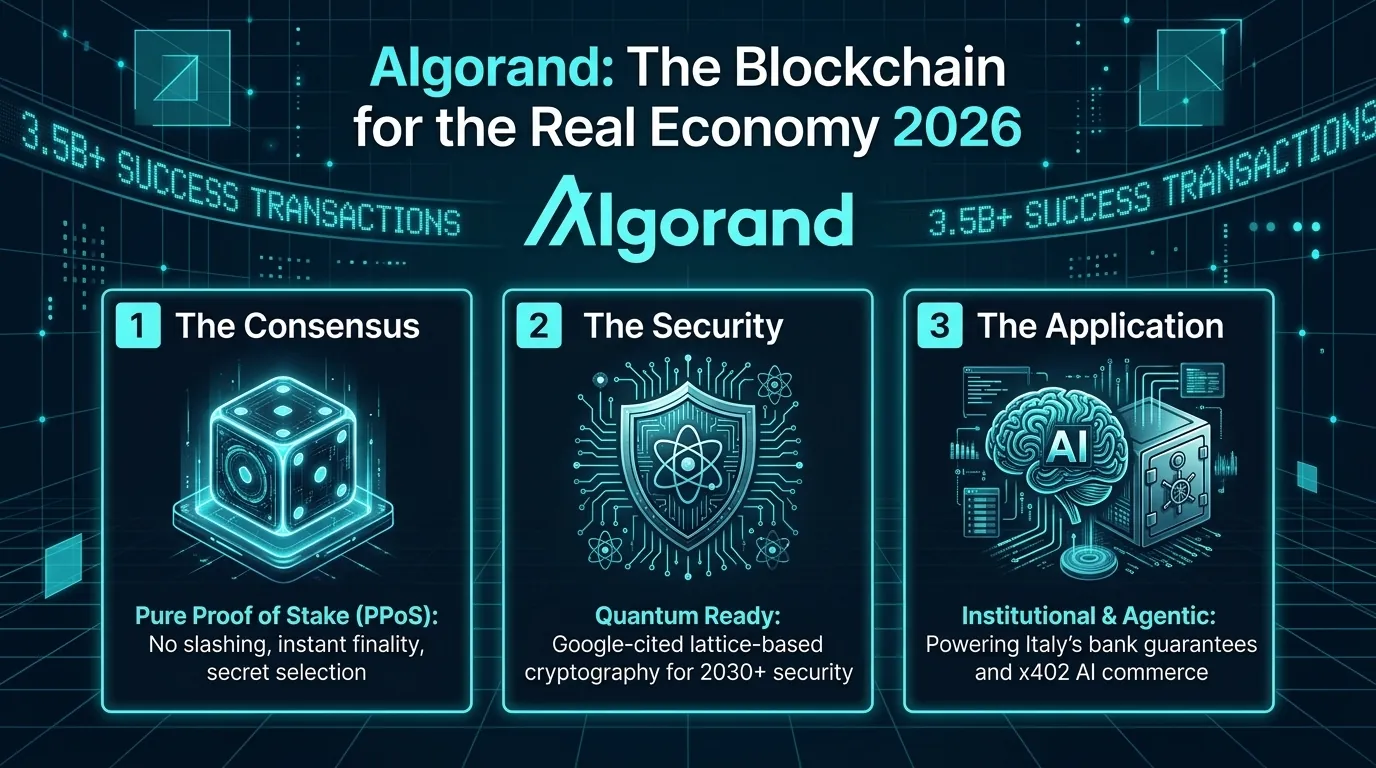 Algorand: The Blockchain for the Real Economy 2026

3.5B+ SUCCESS TRANSACTIONS

Algorand

3.5B+ SUCCESS TRANSACTIONS

1 The Consensus

Pure Proof of Stake (PPoS): No slashing, instant finality, secret selection

2 The Security

Quantum Ready: Google-cited lattice-based cryptography for 2030+ security

3 The Application

AI

Institutional & Agentic: Powering Italy's bank guarantees and x402 AI commerce